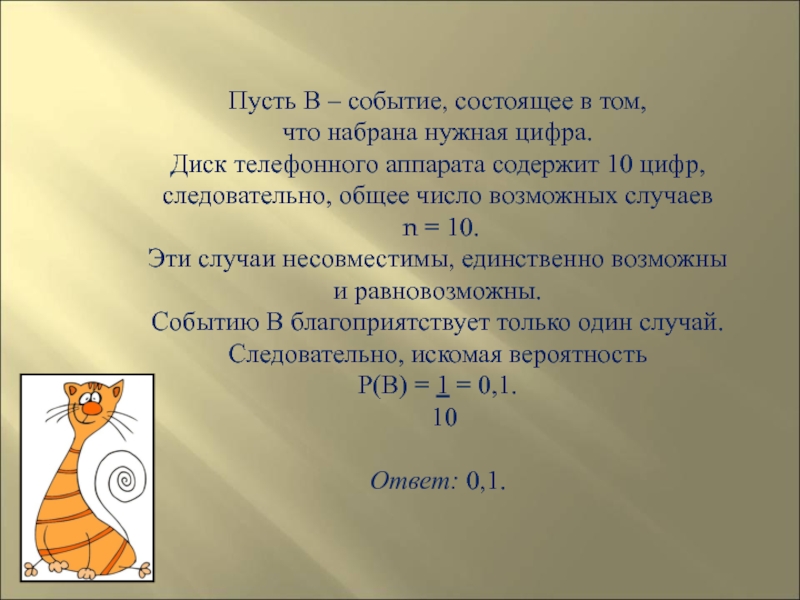 Пусть В – событие, состоящее в том, что набрана нужная цифра.
Диск телефонного аппарата содержит 10 цифр, следовательно, общее число возможных случаев
n = 10.
Эти случаи несовместимы, единственно возможны и равновозможны.
Событию В благоприятствует только один случай.
Следовательно, искомая вероятность
$P(B) = \frac{1}{10} = 0,1.$

Ответ: 0,1.